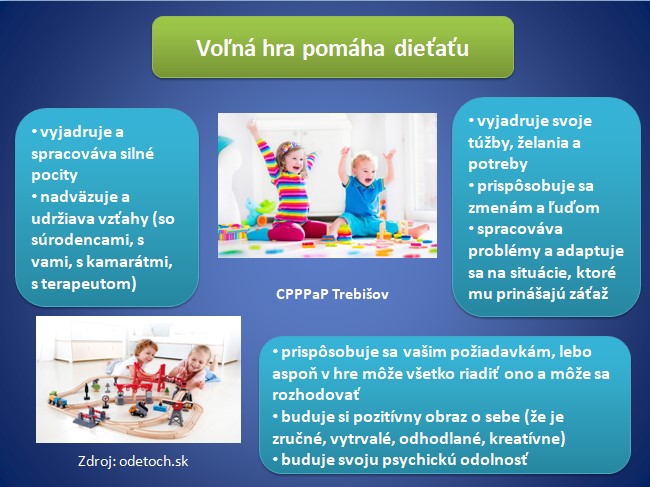 Voľná hra pomáha dieťaťu

• vyjadruje a spracováva silné pocity
• nadväzuje a udržiava vzťahy (so súrodencami, s vami, s kamarátmi, s terapeutom)

CPPPaP Trebišov

• vyjadruje svoje túžby, želania a potreby
• prispôsobuje sa zmenám a ľuďom
• spracováva problémy a adaptuje sa na situácie, ktoré mu prinášajú záťaž

Zdroj: odetoch.sk

• prispôsobuje sa vašim požiadavkám, lebo aspoň v hre môže všetko riadiť ono a môže sa rozhodovať
• buduje si pozitívny obraz o sebe (že je zručné, vytrvalé, odhodlané, kreatívne)
• buduje svoju psychickú odolnosť